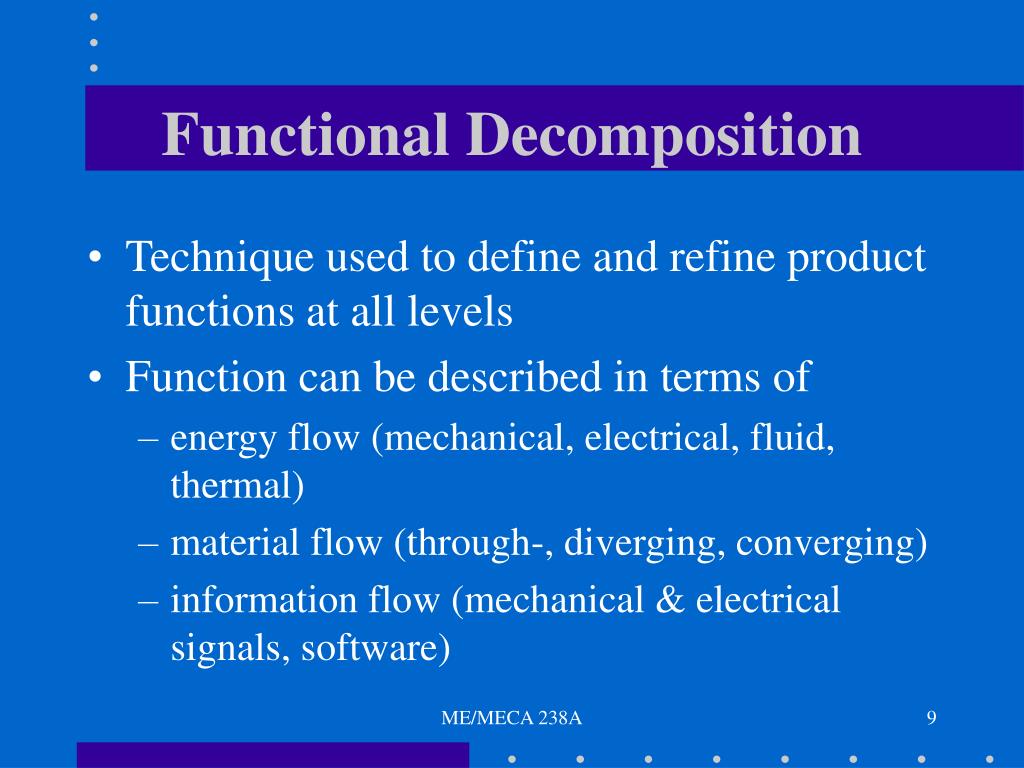 Functional Decomposition

• Technique used to define and refine product functions at all levels
• Function can be described in terms of
– energy flow (mechanical, electrical, fluid, thermal)
– material flow (through-, diverging, converging)
– information flow (mechanical & electrical signals, software)

ME/MECA 238A

9